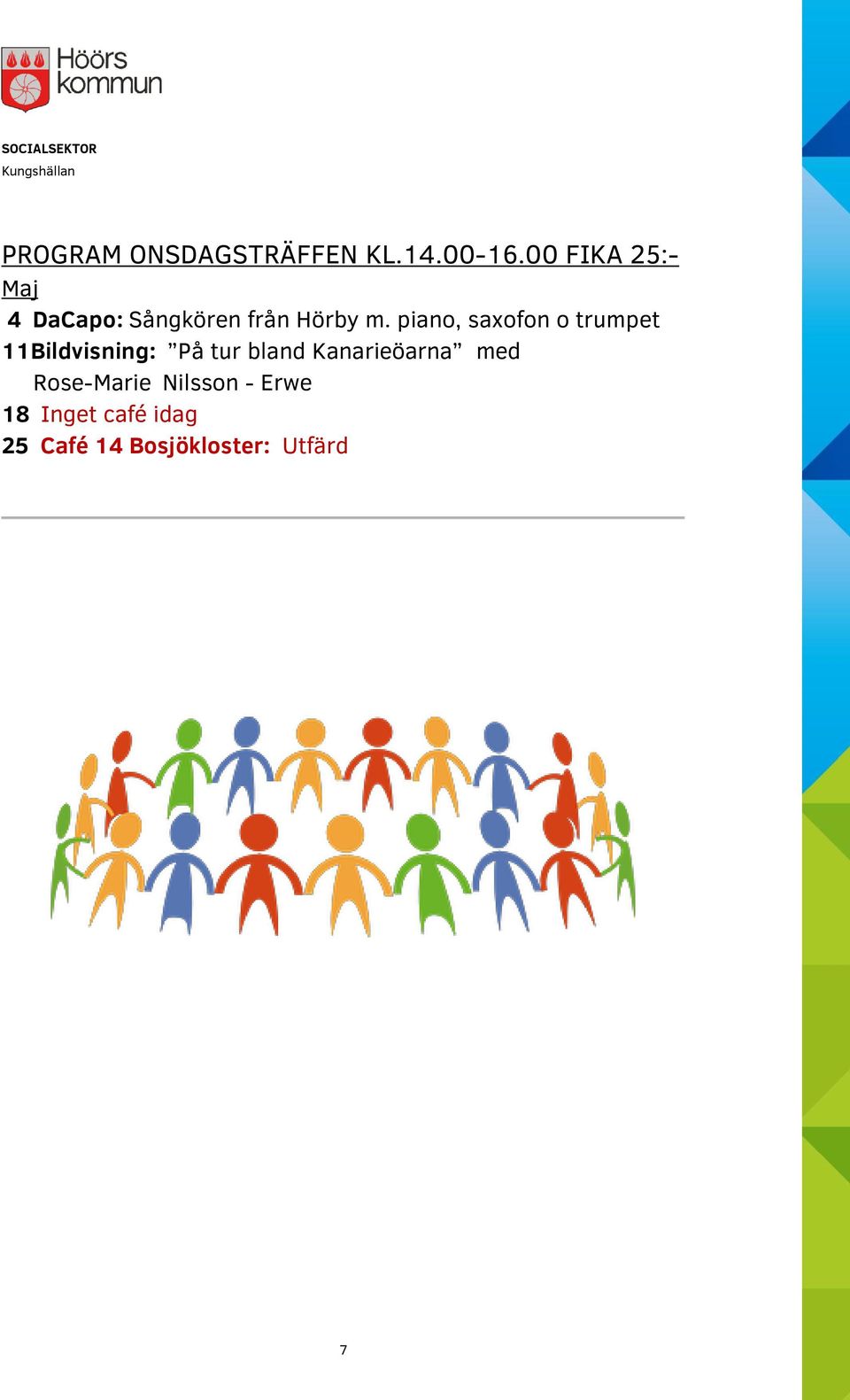 Höörs kommun

SOCIALSEKTOR
Kungshällan

PROGRAM ONSDAGSTRÄFFEN KL.14.00-16.00 FIKA 25:-

Maj

4 DaCapo: Sångkören från Hörby m. piano, saxofon o trumpet

11Bildvisning: ”På tur bland Kanarieöarna” med Rose-Marie Nilsson - Erwe

18 Inget café idag

25 Café 14 Bosjökloster: Utfärd

7